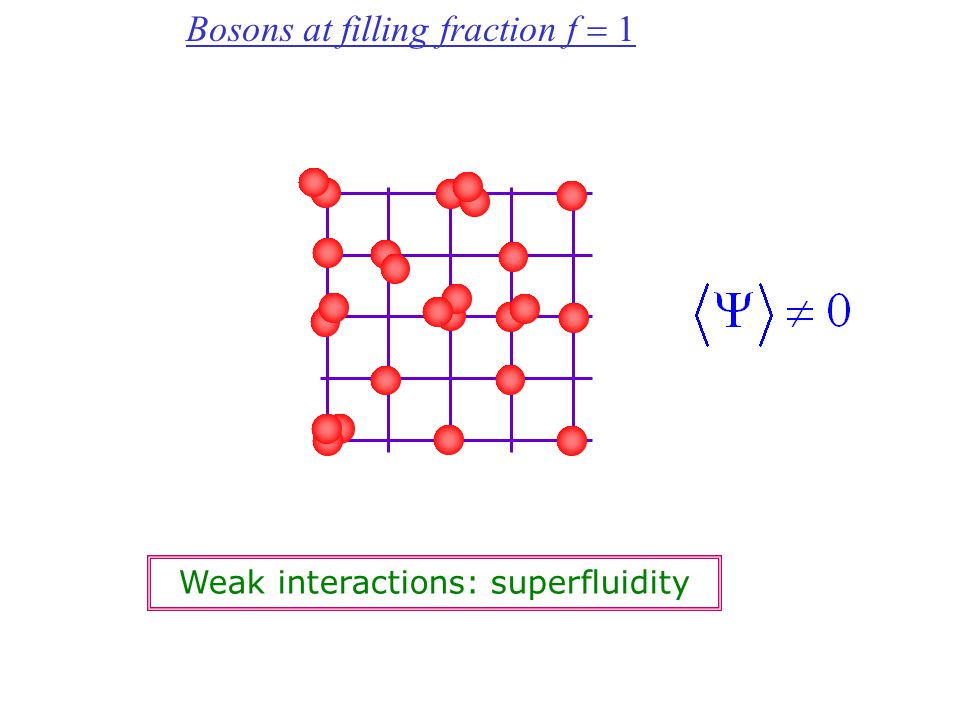 Bosons at filling fraction $f = 1$

$\langle \Psi \rangle \neq 0$

Weak interactions: superfluidity